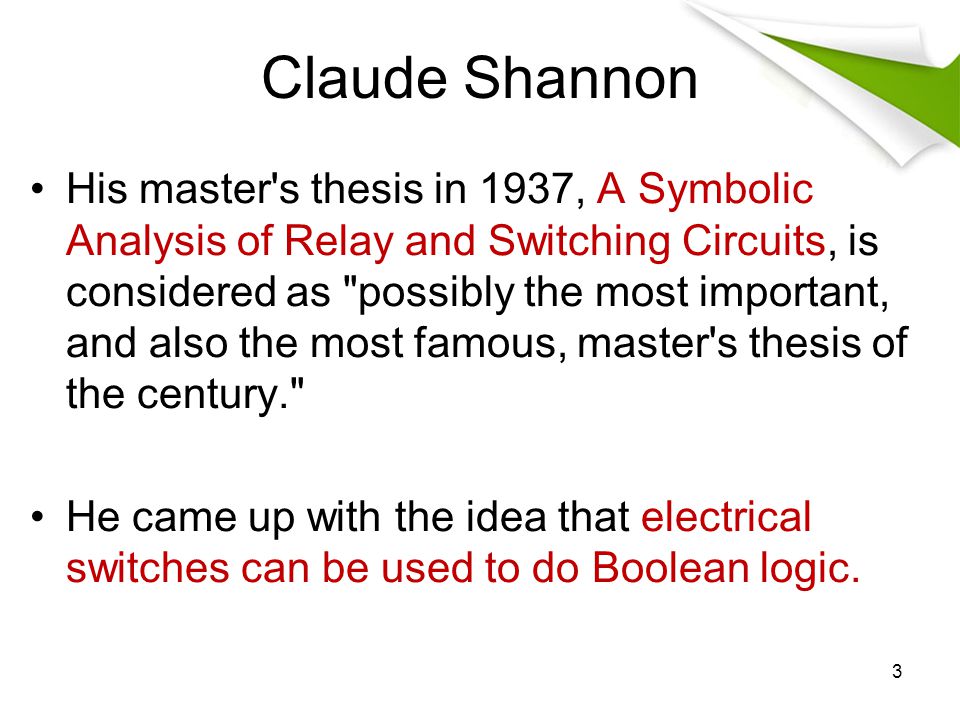 Claude Shannon

• His master's thesis in 1937, A Symbolic Analysis of Relay and Switching Circuits, is considered as "possibly the most important, and also the most famous, master's thesis of the century."

• He came up with the idea that electrical switches can be used to do Boolean logic.

3